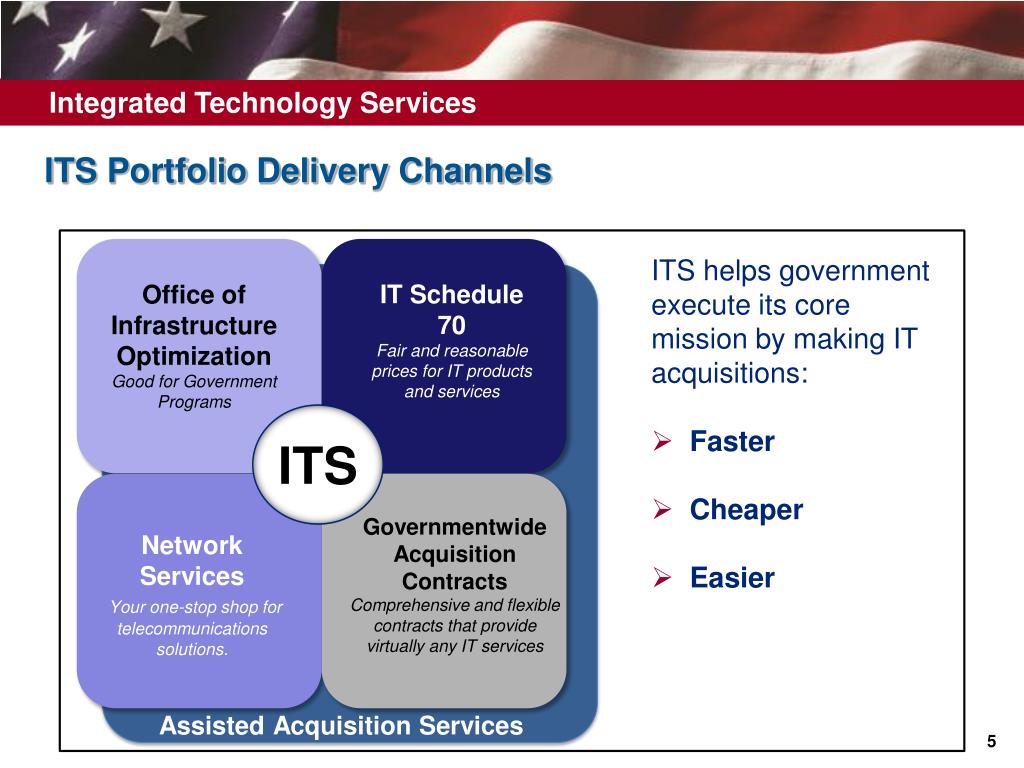 Integrated Technology Services

ITS Portfolio Delivery Channels

Office of Infrastructure Optimization
Good for Government Programs

IT Schedule 70
Fair and reasonable prices for IT products and services

ITS

Network Services
Your one-stop shop for telecommunications solutions.

Governmentwide Acquisition Contracts
Comprehensive and flexible contracts that provide virtually any IT services

Assisted Acquisition Services

ITS helps government execute its core mission by making IT acquisitions:

➢ Faster

➢ Cheaper

➢ Easier

5